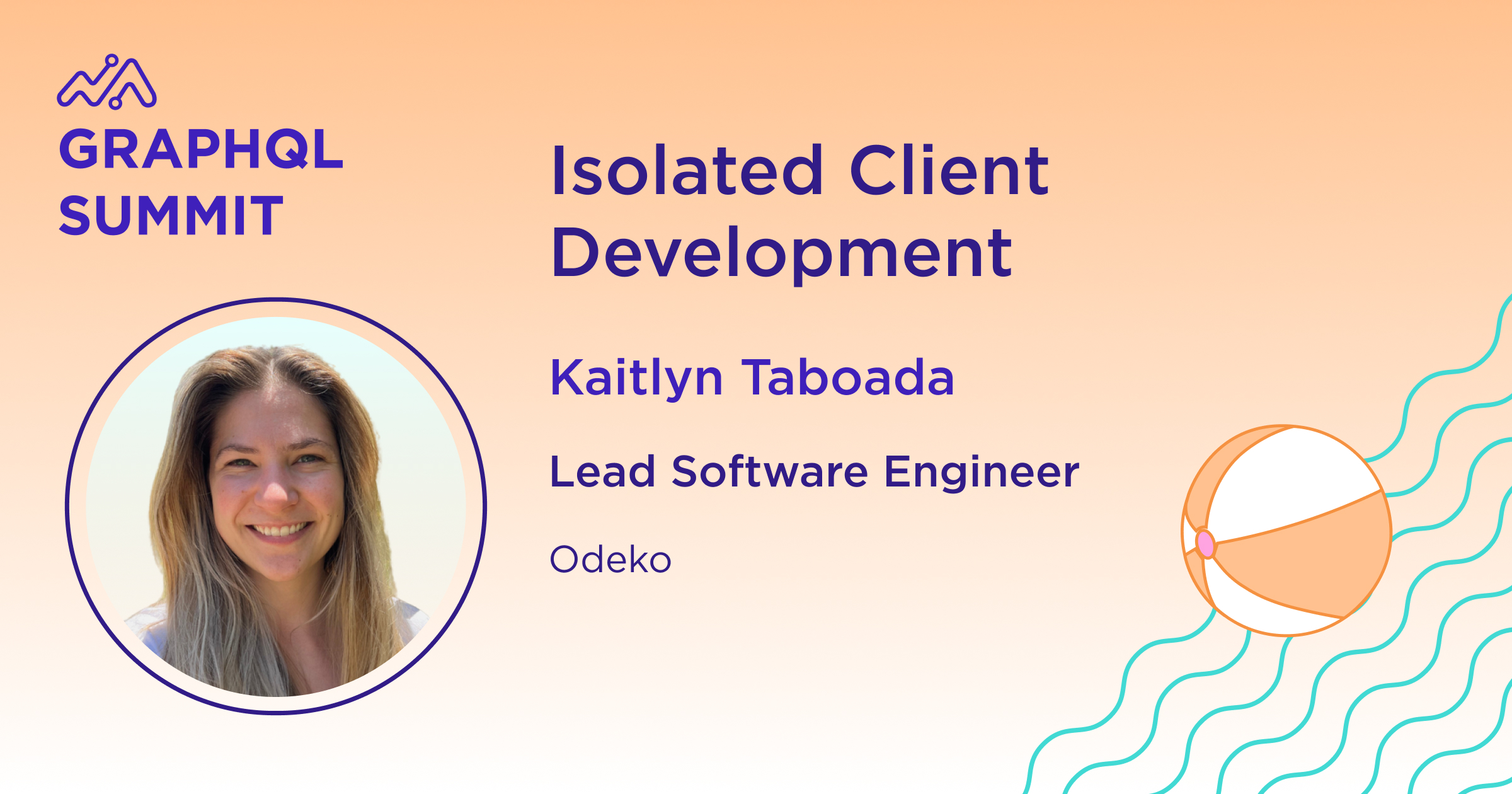 GRAPHQL SUMMIT

Isolated Client Development

Kaitlyn Taboada

Lead Software Engineer

Odeko